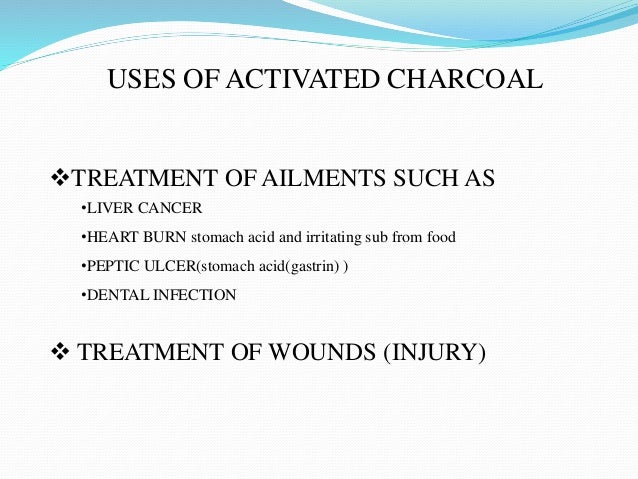 USES OF ACTIVATED CHARCOAL

❖TREATMENT OF AILMENTS SUCH AS

•LIVER CANCER

•HEART BURN stomach acid and irritating sub from food

•PEPTIC ULCER(stomach acid(gastrin) )

•DENTAL INFECTION

❖ TREATMENT OF WOUNDS (INJURY)